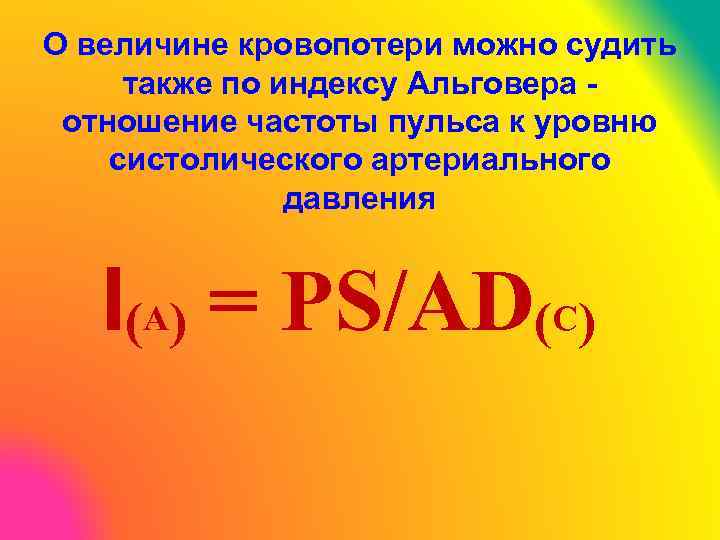 О величине кровопотери можно судить также по индексу Альговера - отношение частоты пульса к уровню систолического артериального давления

$I_{(A)} = PS/AD_{(C)}$